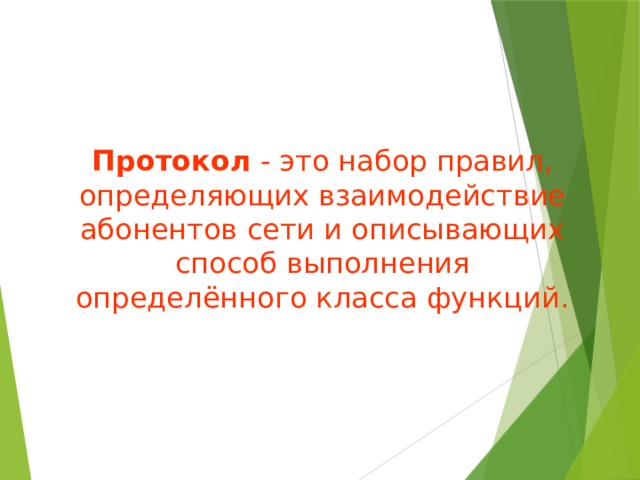 Протокол - это набор правил, определяющих взаимодействие абонентов сети и описывающих способ выполнения определённого класса функций.